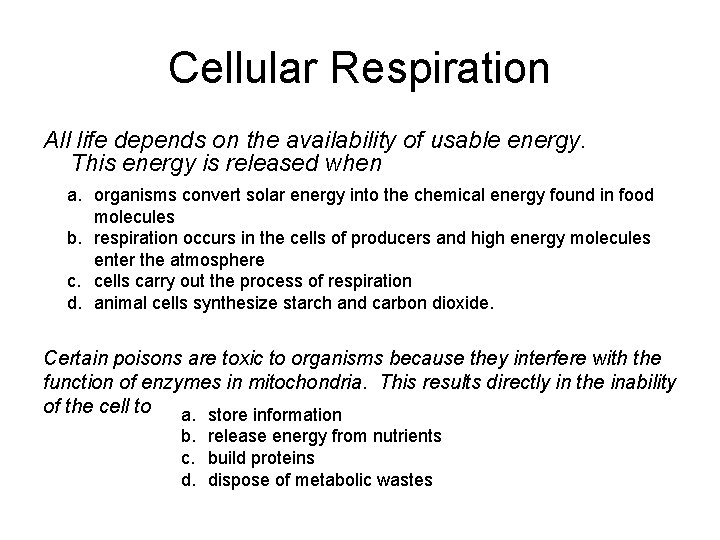 Cellular Respiration

All life depends on the availability of usable energy. This energy is released when

a. organisms convert solar energy into the chemical energy found in food molecules
b. respiration occurs in the cells of producers and high energy molecules enter the atmosphere
c. cells carry out the process of respiration
d. animal cells synthesize starch and carbon dioxide.

Certain poisons are toxic to organisms because they interfere with the function of enzymes in mitochondria. This results directly in the inability of the cell to

a. store information
b. release energy from nutrients
c. build proteins
d. dispose of metabolic wastes